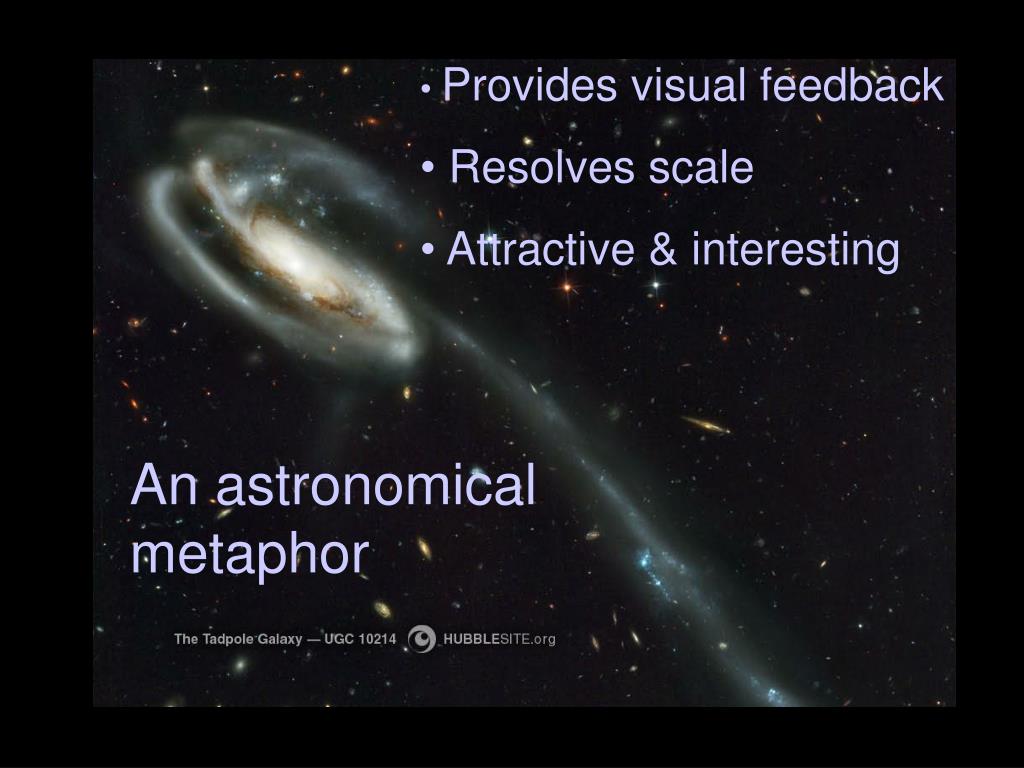 • Provides visual feedback

• Resolves scale

• Attractive & interesting

An astronomical metaphor

The Tadpole Galaxy — UGC 10214 HUBBLESITE.org